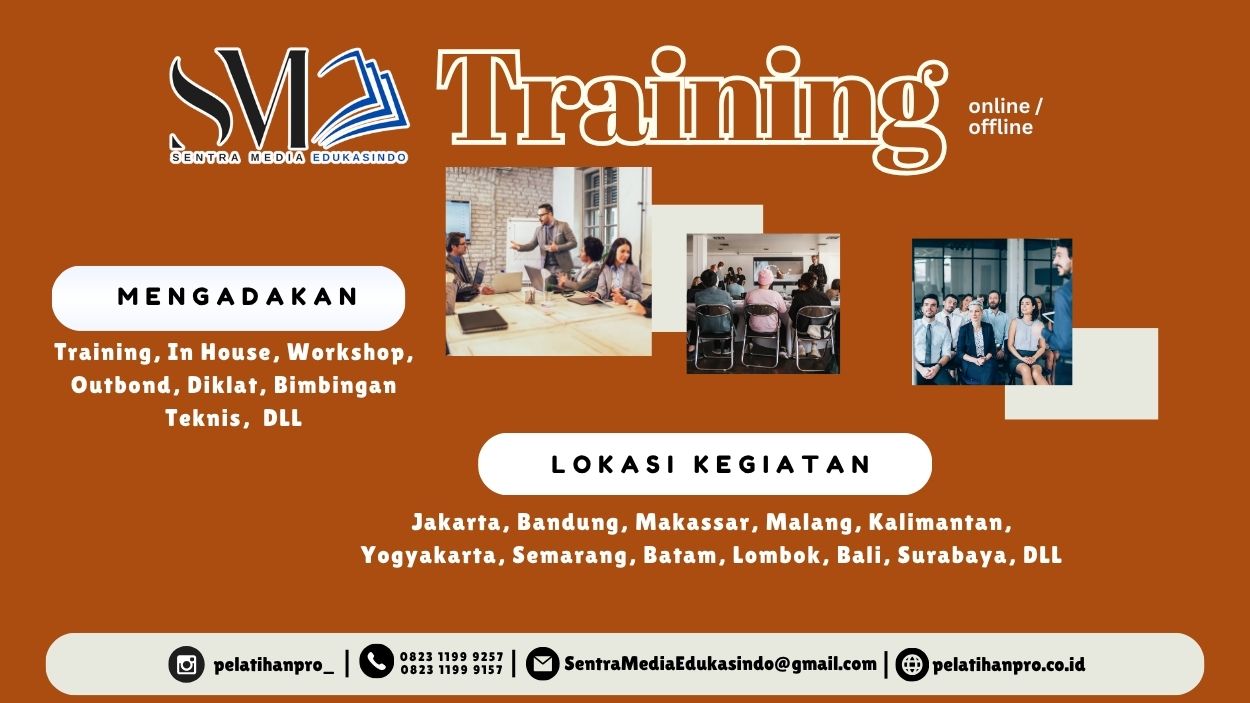 SM
SENTRA MEDIA EDUKASINDO

Training

online / offline

MENGADAKAN

Training, In House, Workshop, Outbond, Diklat, Bimbingan Teknis, DLL

LOKASI KEGIATAN

Jakarta, Bandung, Makassar, Malang, Kalimantan, Yogyakarta, Semarang, Batam, Lombok, Bali, Surabaya, DLL

pelatihanpro_ | 0823 1199 9257 0823 1199 9157 | SentraMediaEdukasindo@gmail.com | pelatihanpro.co.id